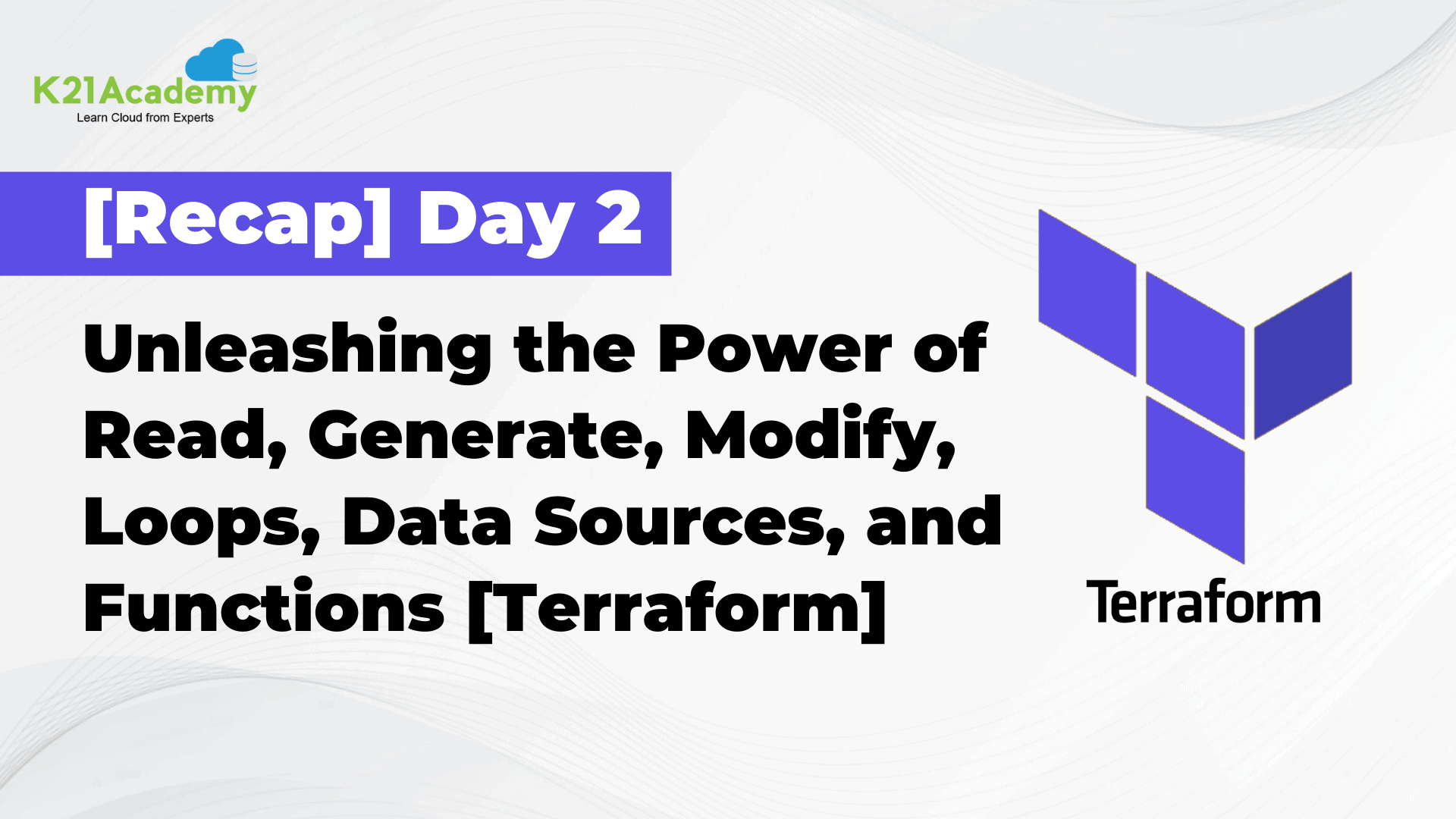 K21Academy
Learn Cloud from Experts

[Recap] Day 2

Unleashing the Power of Read, Generate, Modify, Loops, Data Sources, and Functions [Terraform]

Terraform